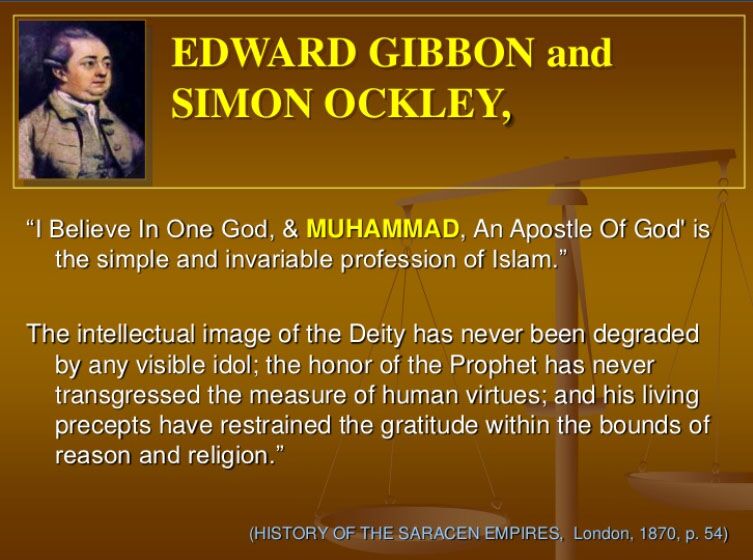 EDWARD GIBBON and SIMON OCKLEY,

“I Believe In One God, & MUHAMMAD, An Apostle Of God' is the simple and invariable profession of Islam.”

The intellectual image of the Deity has never been degraded by any visible idol; the honor of the Prophet has never transgressed the measure of human virtues; and his living precepts have restrained the gratitude within the bounds of reason and religion.”

(HISTORY OF THE SARACEN EMPIRES, London, 1870, p. 54)